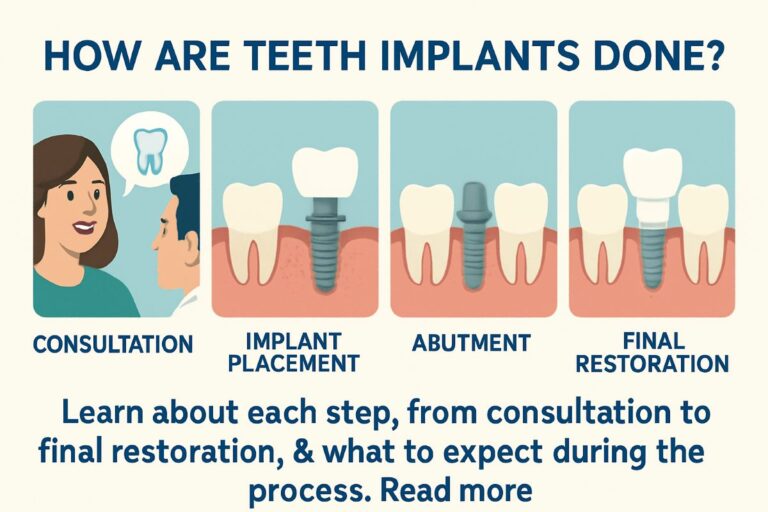 HOW ARE TEETH IMPLANTS DONE?

CONSULTATION

IMPLANT PLACEMENT

ABUTMENT

FINAL RESTORATION

Learn about each step, from consultation to final restoration, & what to expect during the process. Read more